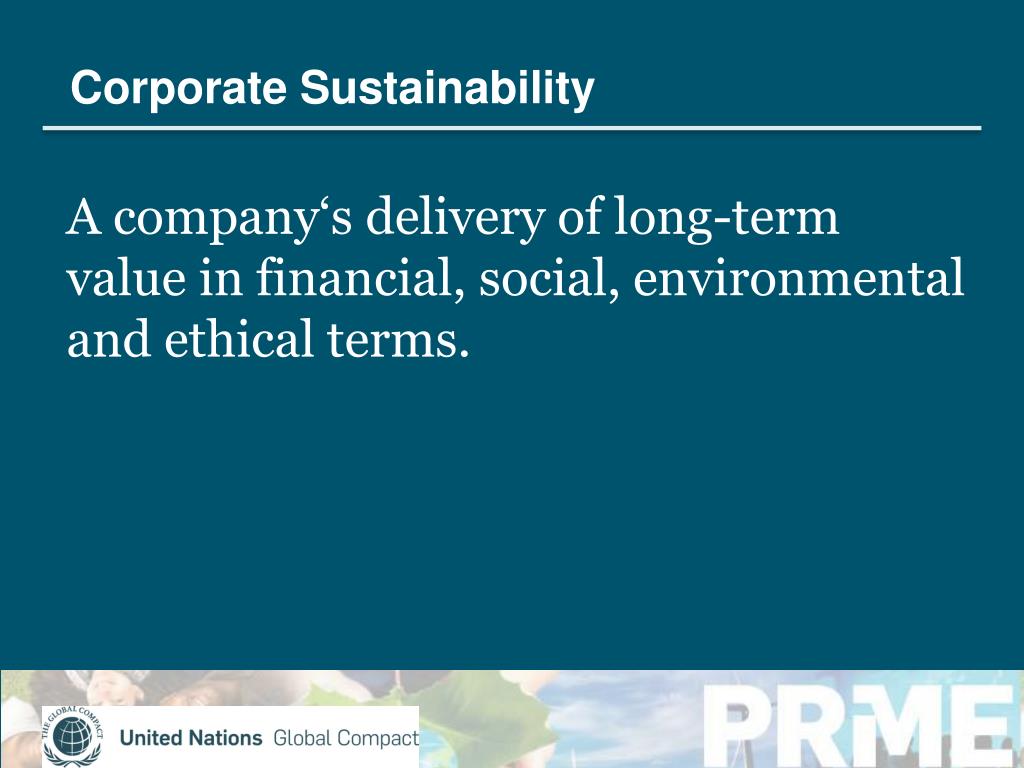 Corporate Sustainability

A company‘s delivery of long-term value in financial, social, environmental and ethical terms.

THE GLOBAL COMPACT

United Nations Global Compact

PRME